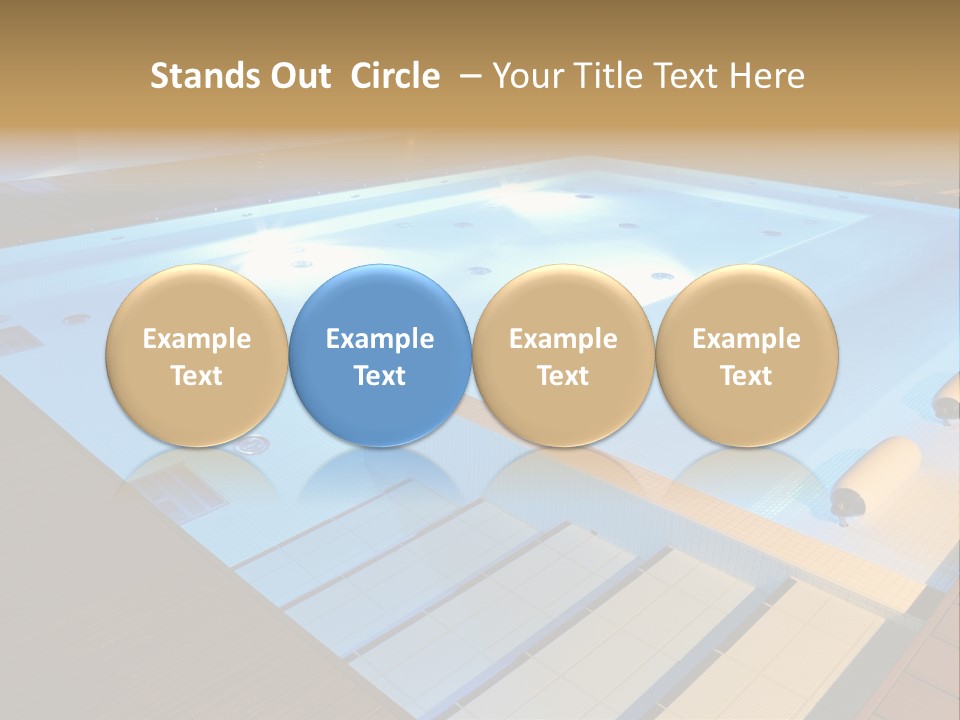 Stands Out Circle – Your Title Text Here

Example Text

Example Text

Example Text

Example Text